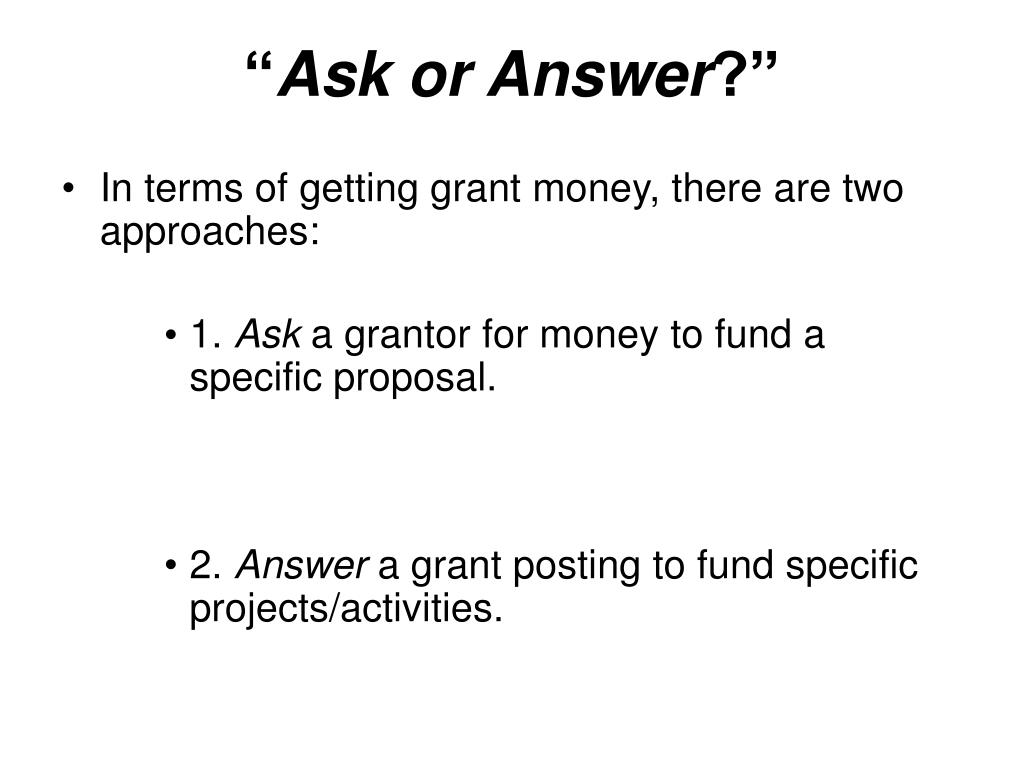 “Ask or Answer?”

• In terms of getting grant money, there are two approaches:

• 1. Ask a grantor for money to fund a specific proposal.

• 2. Answer a grant posting to fund specific projects/activities.